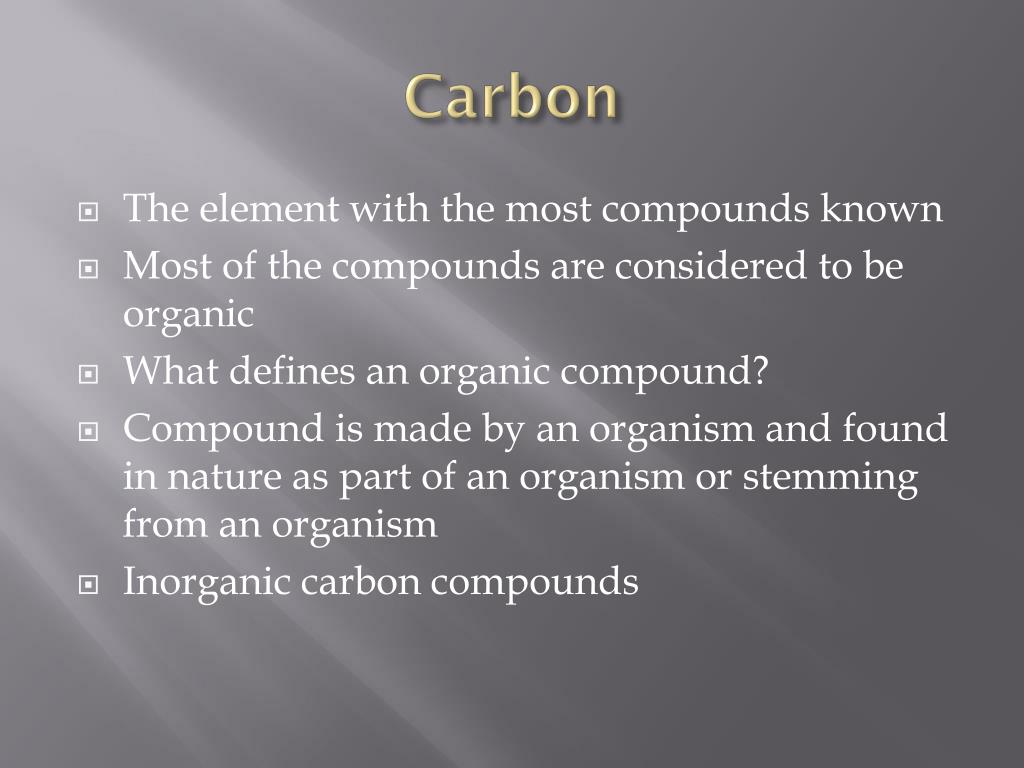 Carbon

The element with the most compounds known

Most of the compounds are considered to be organic

What defines an organic compound?

Compound is made by an organism and found in nature as part of an organism or stemming from an organism

Inorganic carbon compounds